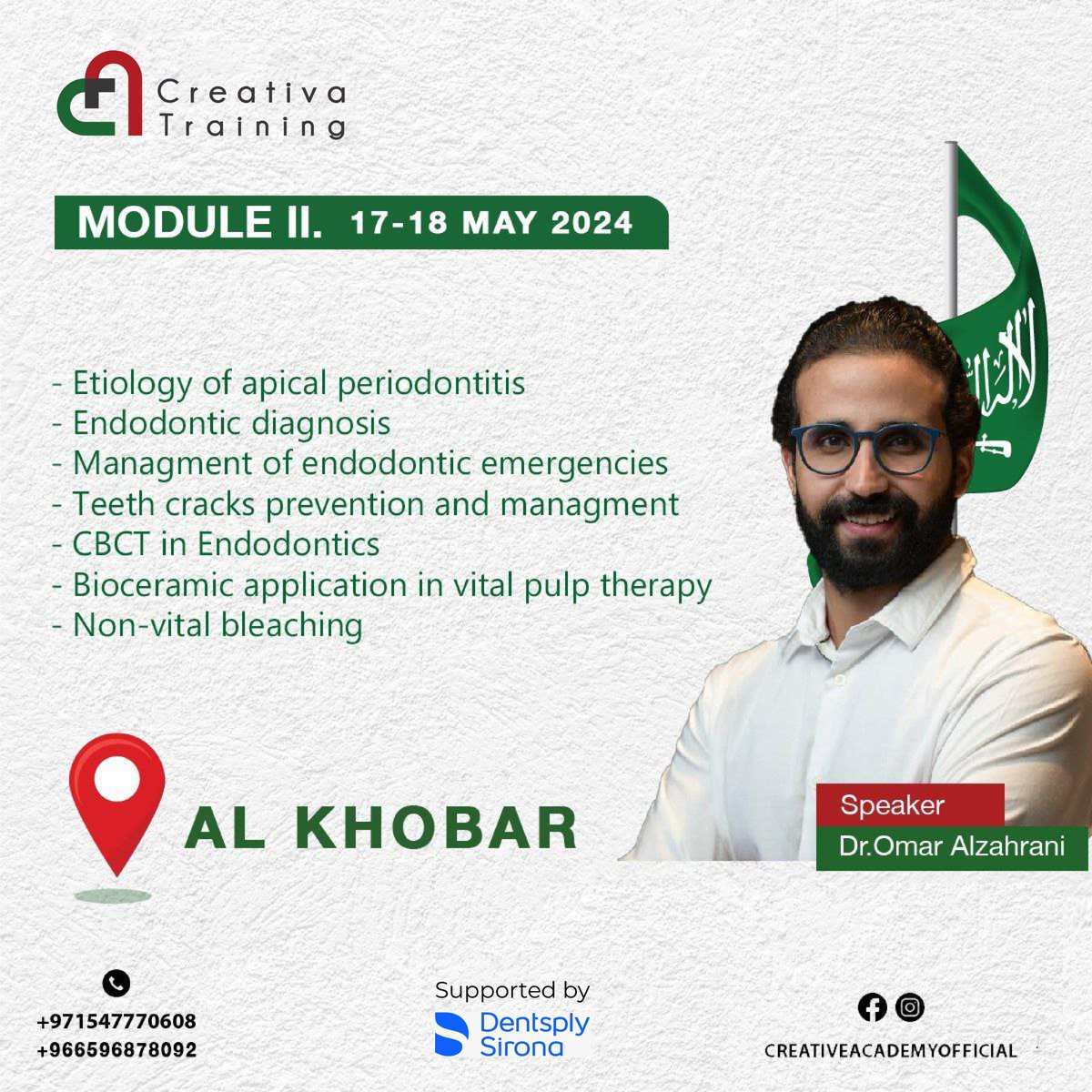 Creativa Training

MODULE II. 17-18 MAY 2024

- Etiology of apical periodontitis
- Endodontic diagnosis
- Managment of endodontic emergencies
- Teeth cracks prevention and managment
- CBCT in Endodontics
- Bioceramic application in vital pulp therapy
- Non-vital bleaching

AL KHOBAR

Speaker
Dr.Omar Alzahrani

+971547770608
+966596878092

Supported by
Dentsply Sirona

CREATIVEACADEMYOFFICIAL